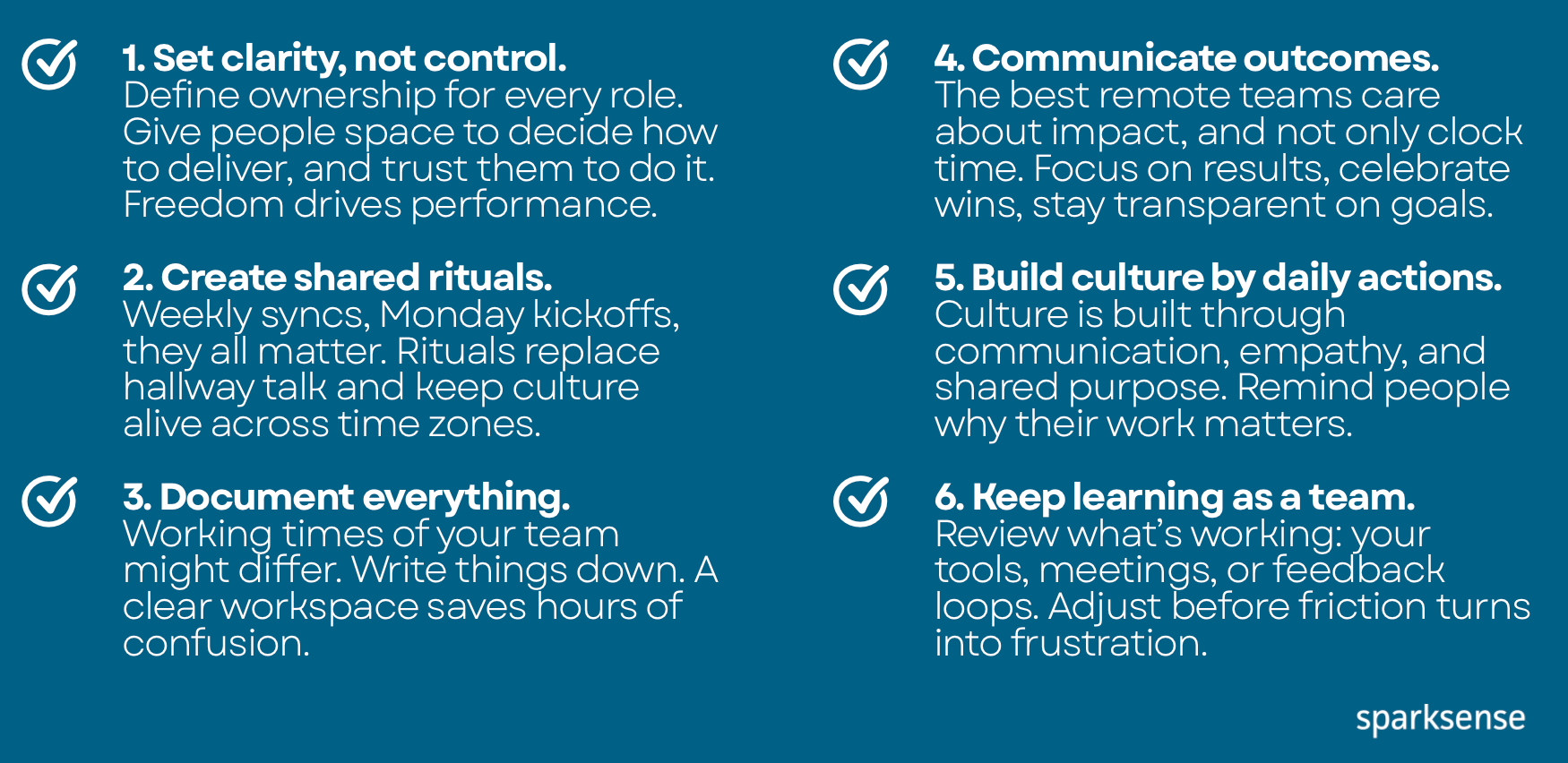 1. Set clarity, not control.
Define ownership for every role. Give people space to decide how to deliver, and trust them to do it. Freedom drives performance.

2. Create shared rituals.
Weekly syncs, Monday kickoffs, they all matter. Rituals replace hallway talk and keep culture alive across time zones.

3. Document everything.
Working times of your team might differ. Write things down. A clear workspace saves hours of confusion.

4. Communicate outcomes.
The best remote teams care about impact, and not only clock time. Focus on results, celebrate wins, stay transparent on goals.

5. Build culture by daily actions.
Culture is built through communication, empathy, and shared purpose. Remind people why their work matters.

6. Keep learning as a team.
Review what's working: your tools, meetings, or feedback loops. Adjust before friction turns into frustration.

sparksense